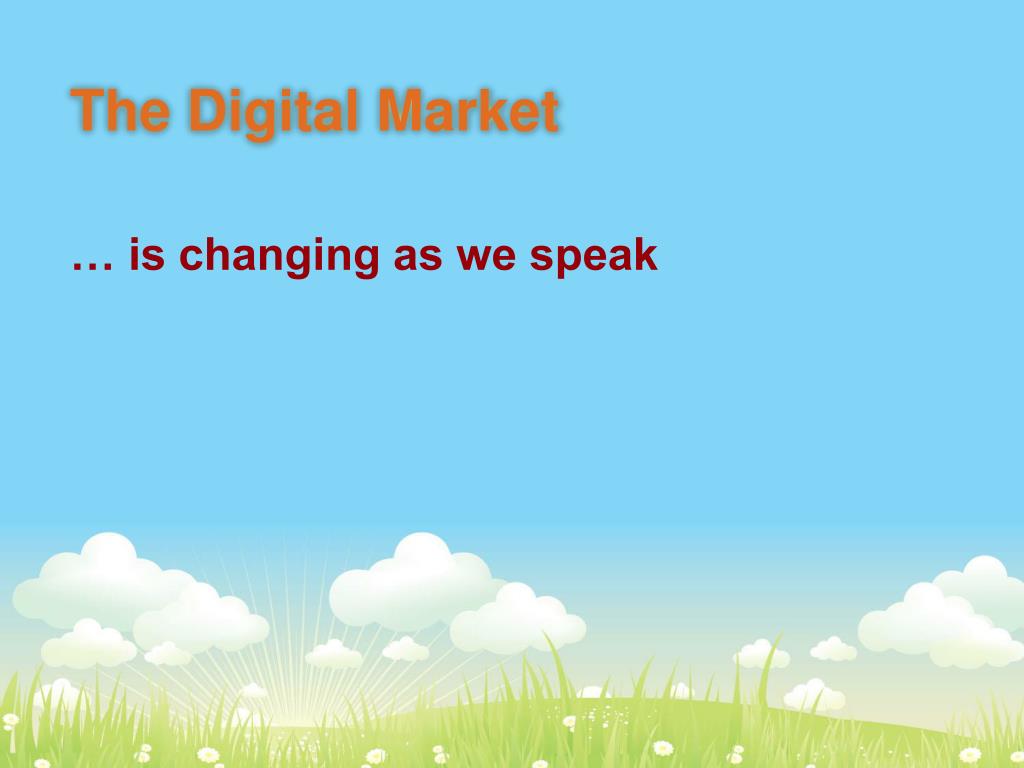 The Digital Market

… is changing as we speak